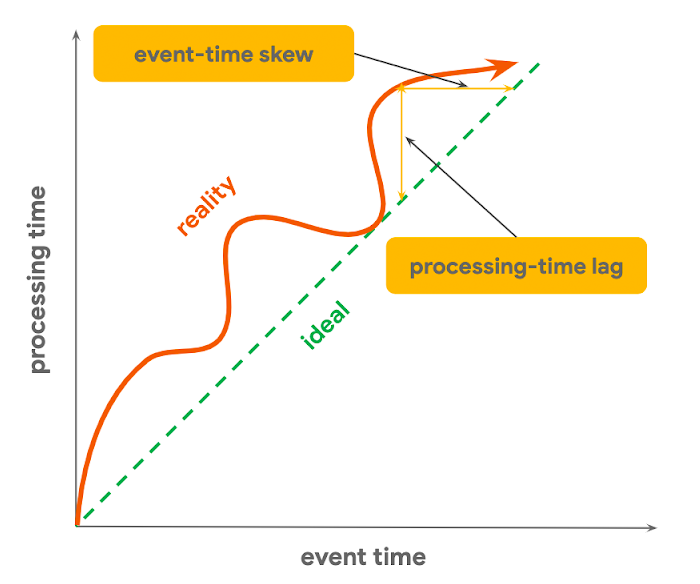 event-time skew

processing time

reality

processing-time lag

ideal

event time